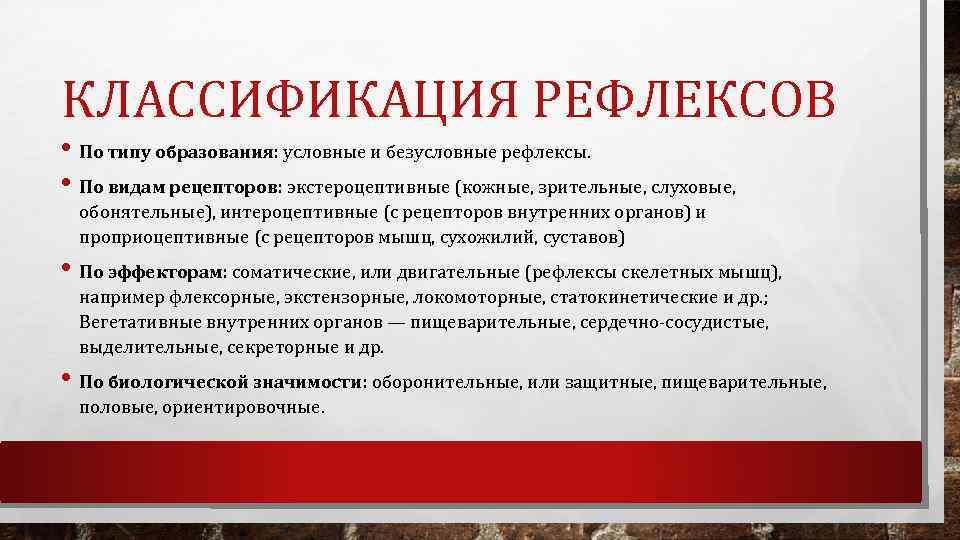 КЛАССИФИКАЦИЯ РЕФЛЕКСОВ

• По типу образования: условные и безусловные рефлексы.

• По видам рецепторов: экстероцептивные (кожные, зрительные, слуховые, обонятельные), интероцептивные (с рецепторов внутренних органов) и проприоцептивные (с рецепторов мышц, сухожилий, суставов)

• По эффекторам: соматические, или двигательные (рефлексы скелетных мышц), например флексорные, экстензорные, локомоторные, статокинетические и др.; Вегетативные внутренних органов — пищеварительные, сердечно-сосудистые, выделительные, секреторные и др.

• По биологической значимости: оборонительные, или защитные, пищеварительные, половые, ориентировочные.